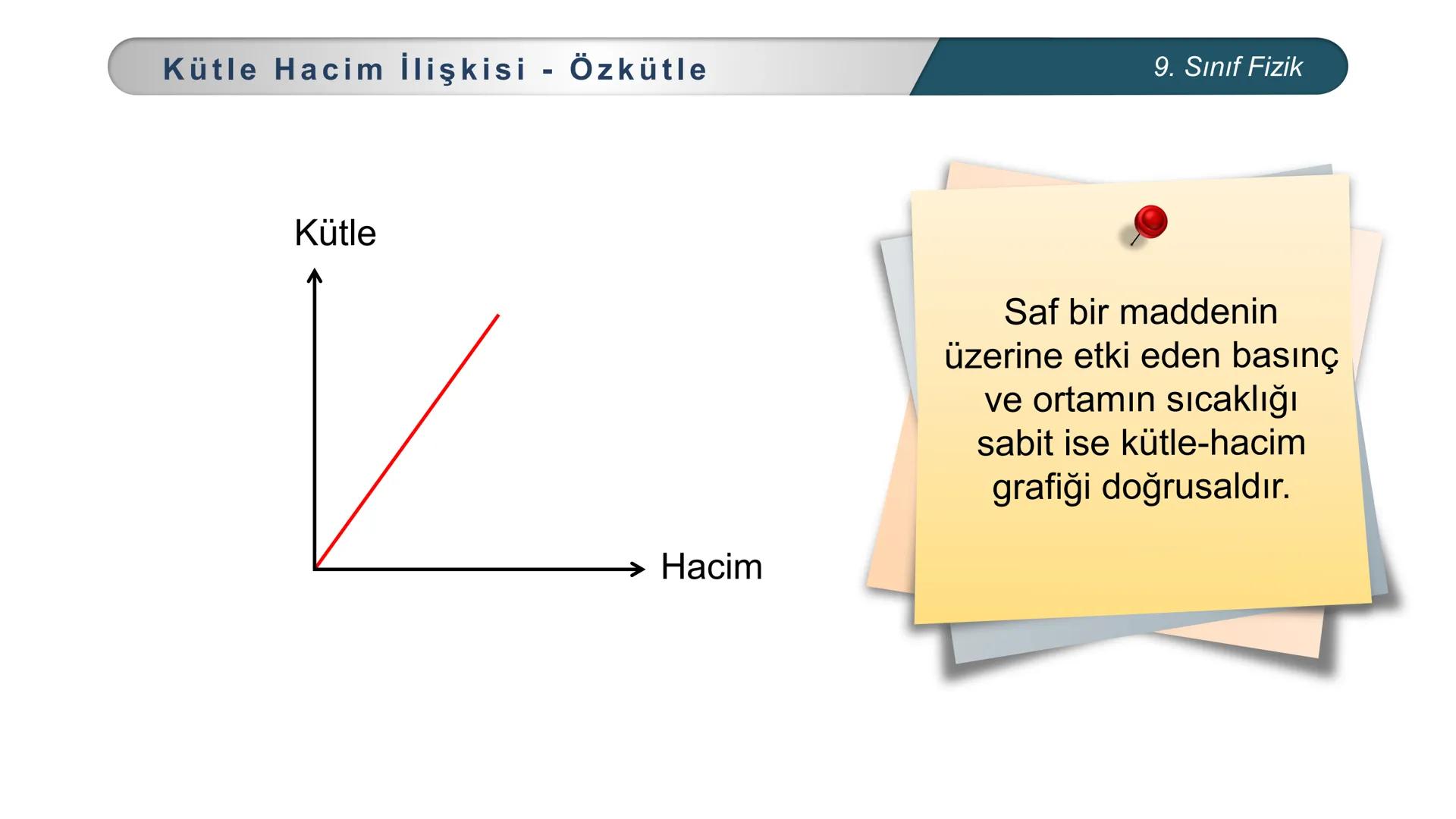 Kütle Hacim İlişkisi - Özkütle

9. Sınıf Fizik

Kütle

Hacim

Saf bir maddenin üzerine etki eden basınç ve ortamın sıcaklığı sabit ise kütle-hacim grafiği doğrusaldır.